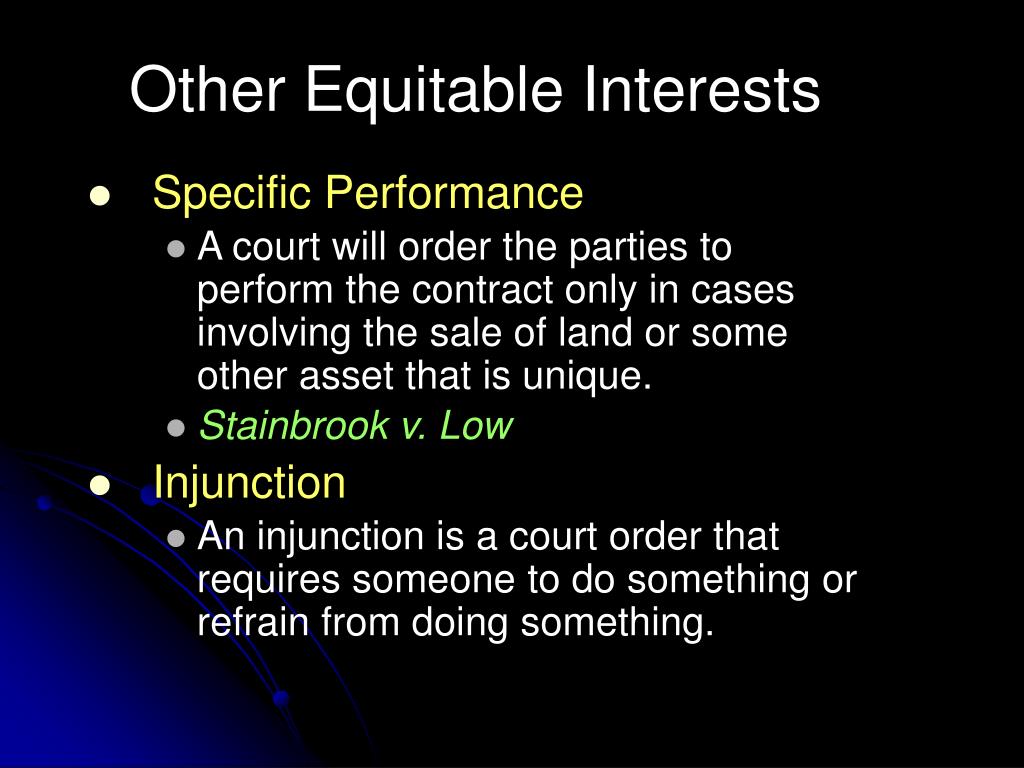 Other Equitable Interests

- Specific Performance
  - A court will order the parties to perform the contract only in cases involving the sale of land or some other asset that is unique.
  - Stainbrook v. Low
- Injunction
  - An injunction is a court order that requires someone to do something or refrain from doing something.